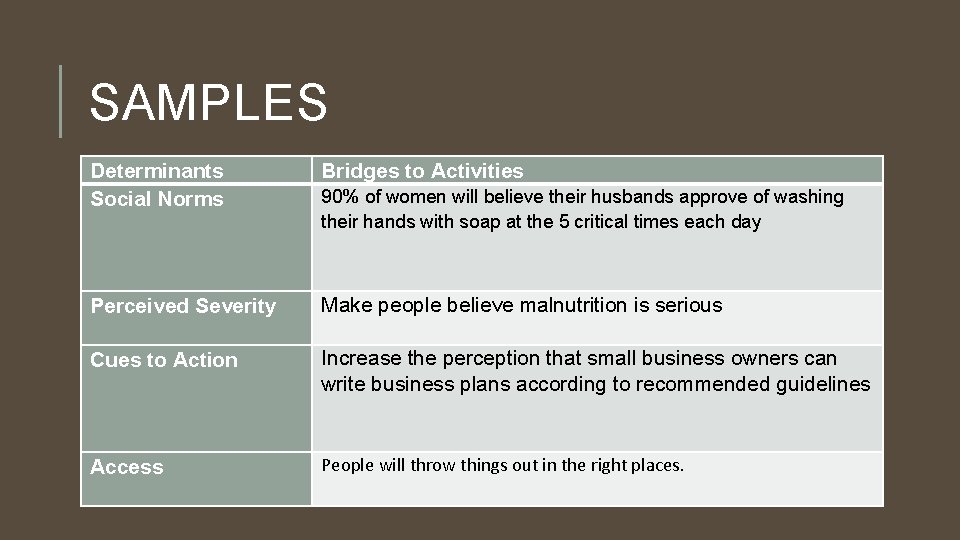 SAMPLES

| Determinants | Bridges to Activities |
|---|---|
| Social Norms | 90% of women will believe their husbands approve of washing their hands with soap at the 5 critical times each day |
| Perceived Severity | Make people believe malnutrition is serious |
| Cues to Action | Increase the perception that small business owners can write business plans according to recommended guidelines |
| Access | People will throw things out in the right places. |